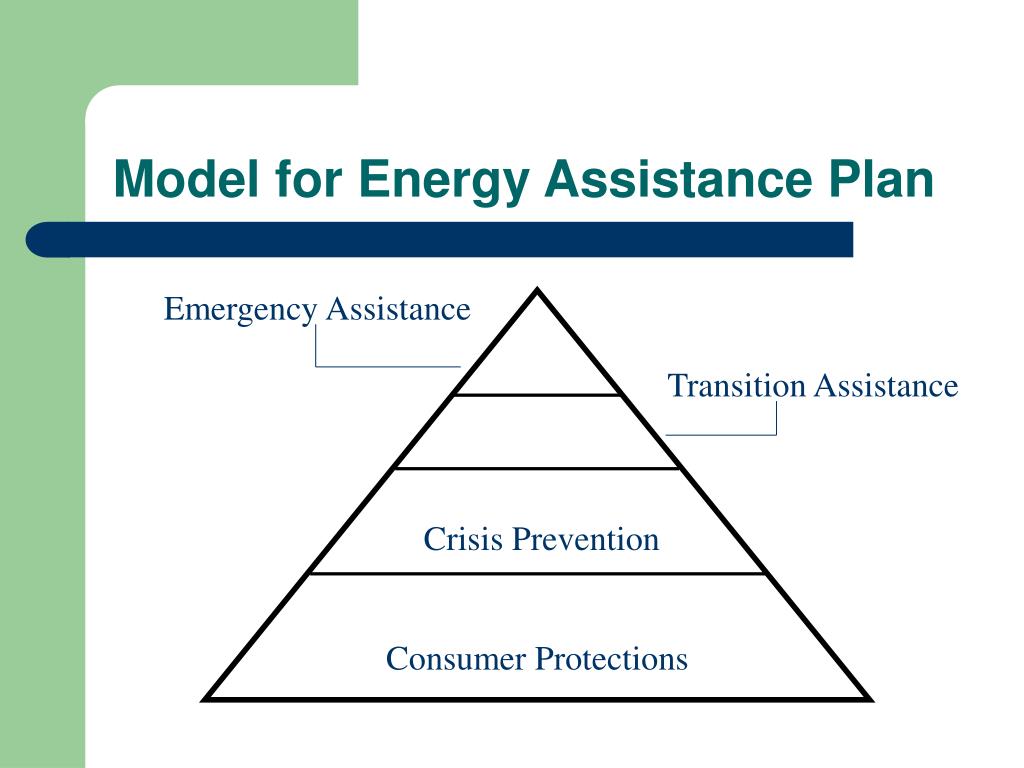 Model for Energy Assistance Plan

Emergency Assistance

Transition Assistance

Crisis Prevention

Consumer Protections